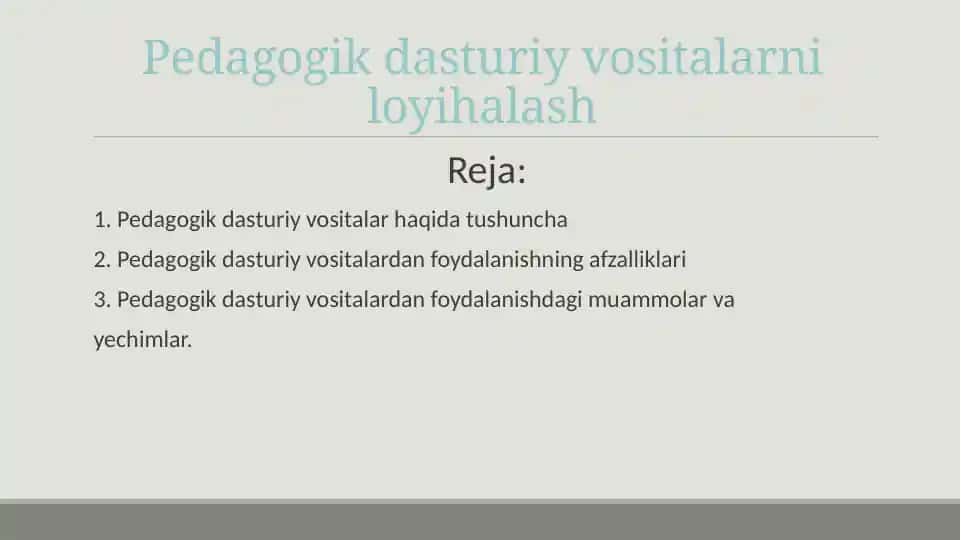 Pedagogik dasturiy vositalarni loyihalash

Reja:

1. Pedagogik dasturiy vositalar haqida tushuncha

2. Pedagogik dasturiy vositalardan foydalanishning afzalliklari

3. Pedagogik dasturiy vositalardan foydalanishdagi muammolar va yechimlar.